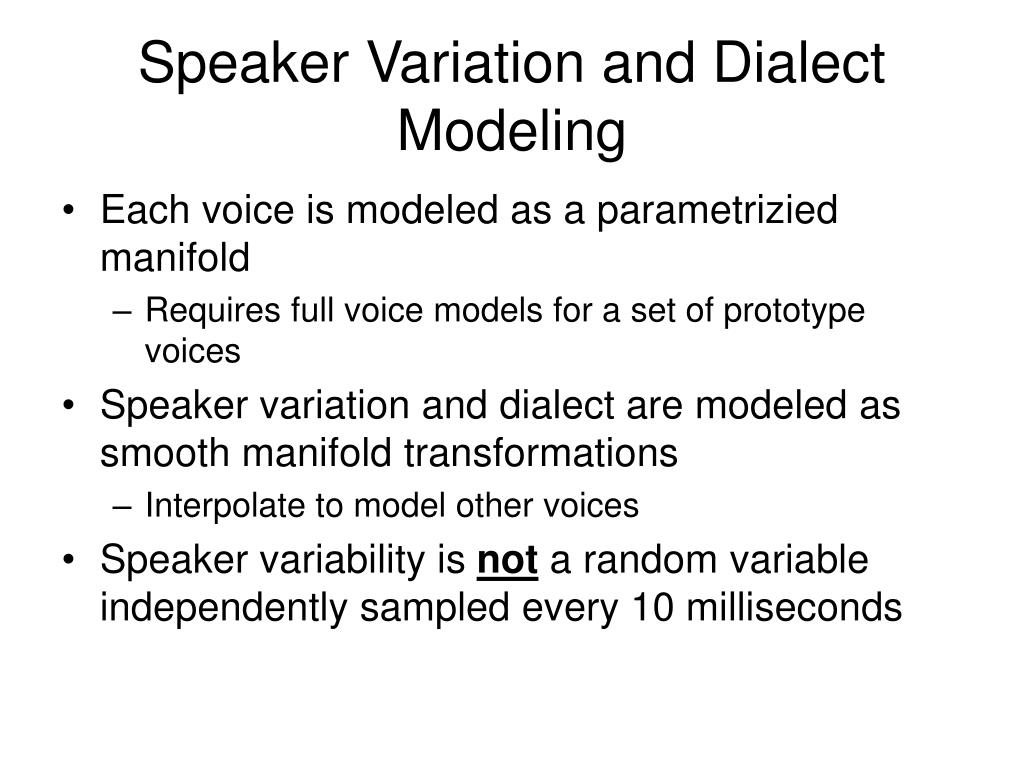 Speaker Variation and Dialect Modeling

• Each voice is modeled as a parametrizied manifold
– Requires full voice models for a set of prototype voices
• Speaker variation and dialect are modeled as smooth manifold transformations
– Interpolate to model other voices
• Speaker variability is not a random variable independently sampled every 10 milliseconds